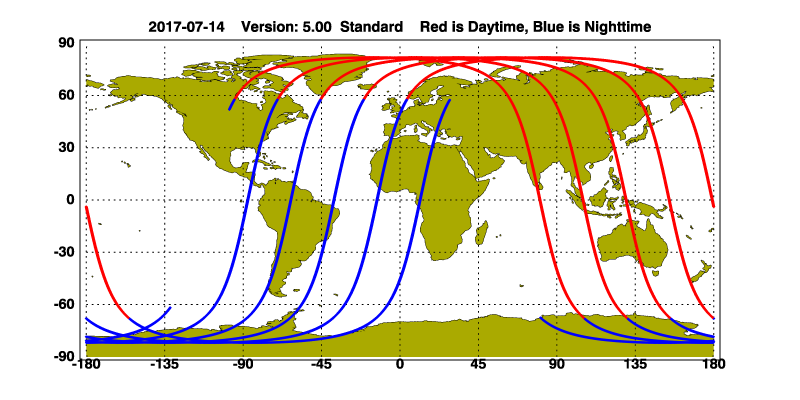 2017-07-14 Version: 5.00 Standard Red is Daytime, Blue is Nighttime

90
60
30
0
-30
-60
-90

-180 -135 -90 -45 0 45 90 135 180